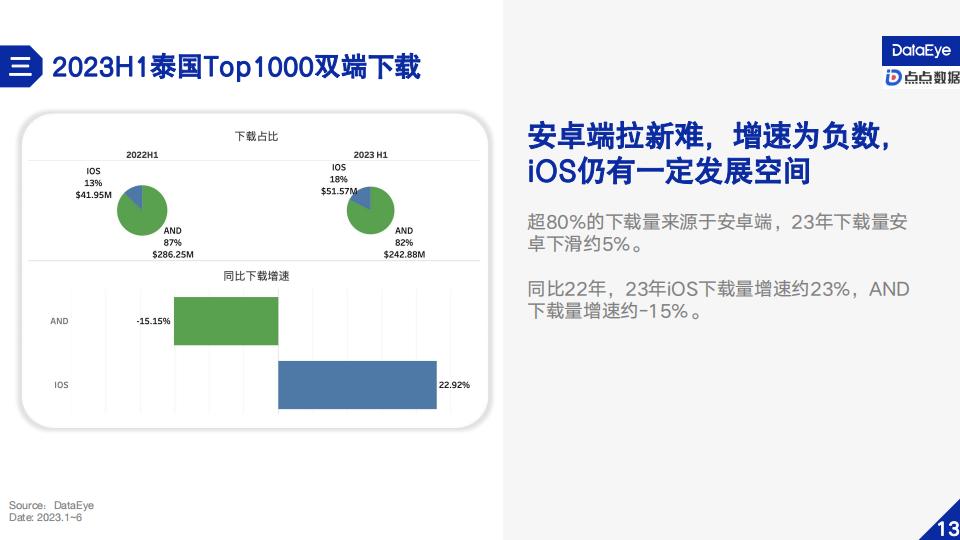 三 2023H1泰国Top1000双端下载

DataEye
点点数据

下载占比

2022H1

IOS
13%
$41.95M

AND
87%
$286.25M

2023 H1

IOS
18%
$51.57M

AND
82%
$242.88M

同比下载增速

AND -15.15%

IOS 22.92%

安卓端拉新难，增速为负数，iOS仍有一定发展空间

超80%的下载量来源于安卓端，23年下载量安卓下滑约5%。

同比22年，23年iOS下载量增速约23%，AND下载量增速约-15%。

Source：DataEye
Date: 2023.1~6

13